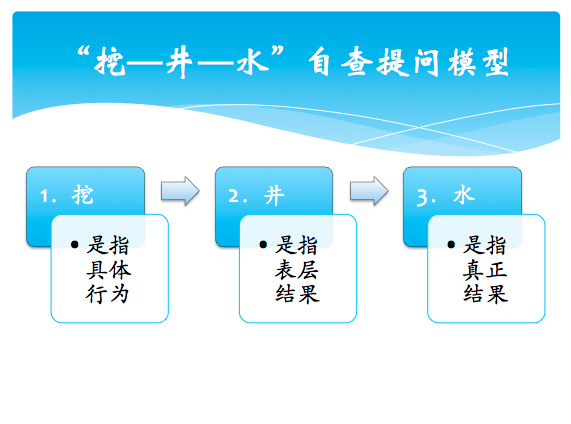 “挖—井—水”自查提问模型

1. 挖

• 是指具体行为

2. 井

• 是指表层结果

3. 水

• 是指真正结果